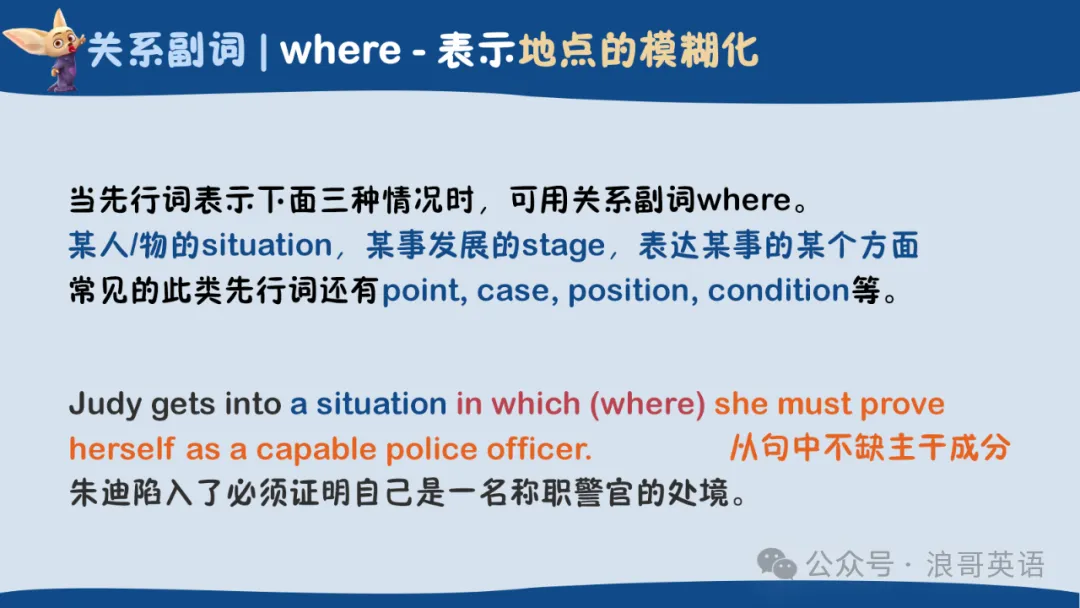 关系副词 | where - 表示地点的模糊化

当先行词表示下面三种情况时，可用关系副词where。
某人/物的situation，某事发展的stage，表达某事的某个方面
常见的此类先行词还有point, case, position, condition等。

Judy gets into a situation in which (where) she must prove herself as a capable police officer. 从句中不缺主干成分
朱迪陷入了必须证明自己是一名称职警官的处境。

公众号 · 浪哥英语